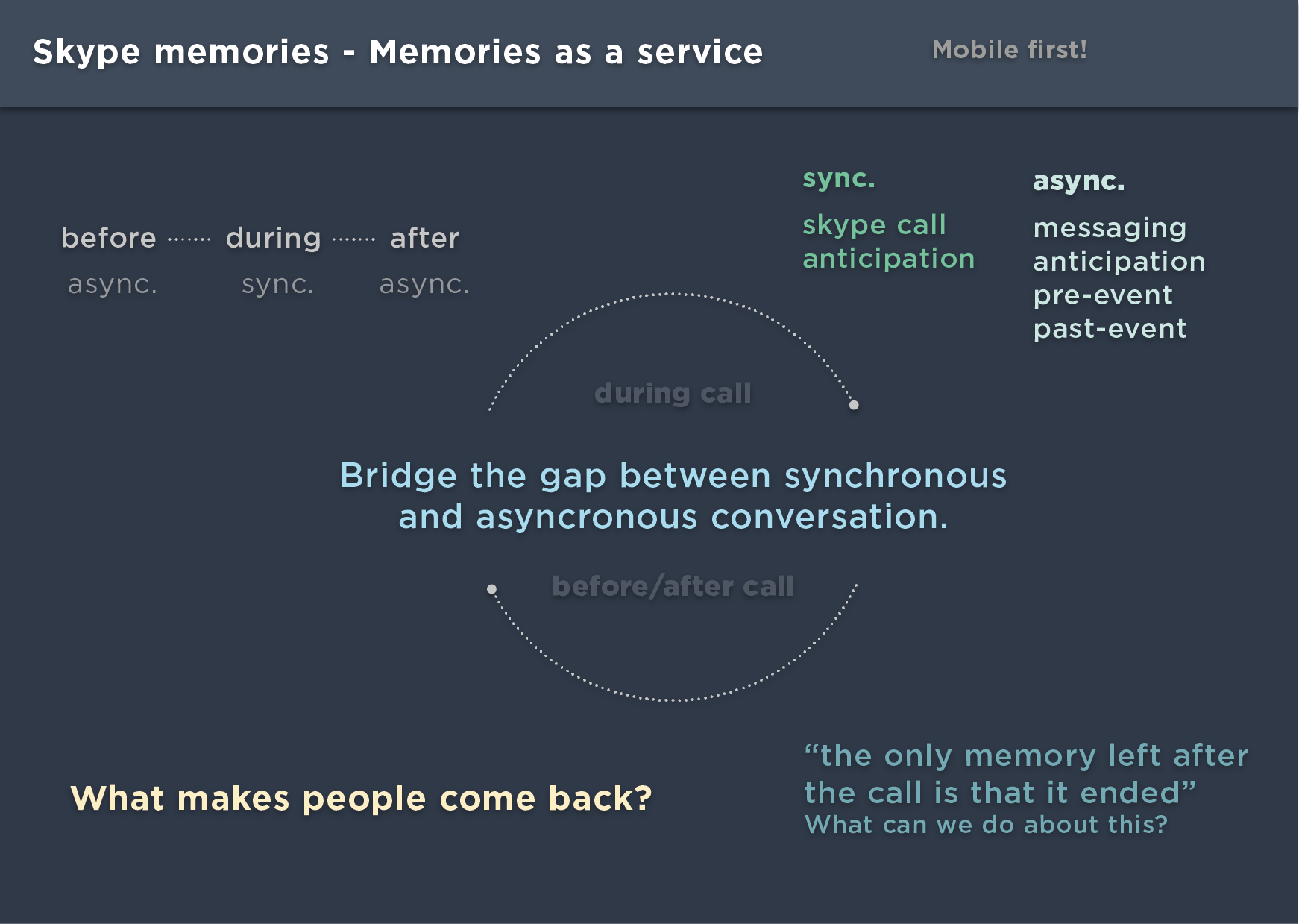 Skype memories - Memories as a service

Mobile first!

before ······· during ······· after

async. sync. async.

sync.

skype call
anticipation

async.

messaging
anticipation
pre-event
past-event

during call

Bridge the gap between synchronous and asyncronous conversation.

before/after call

What makes people come back?

“the only memory left after the call is that it ended”
What can we do about this?